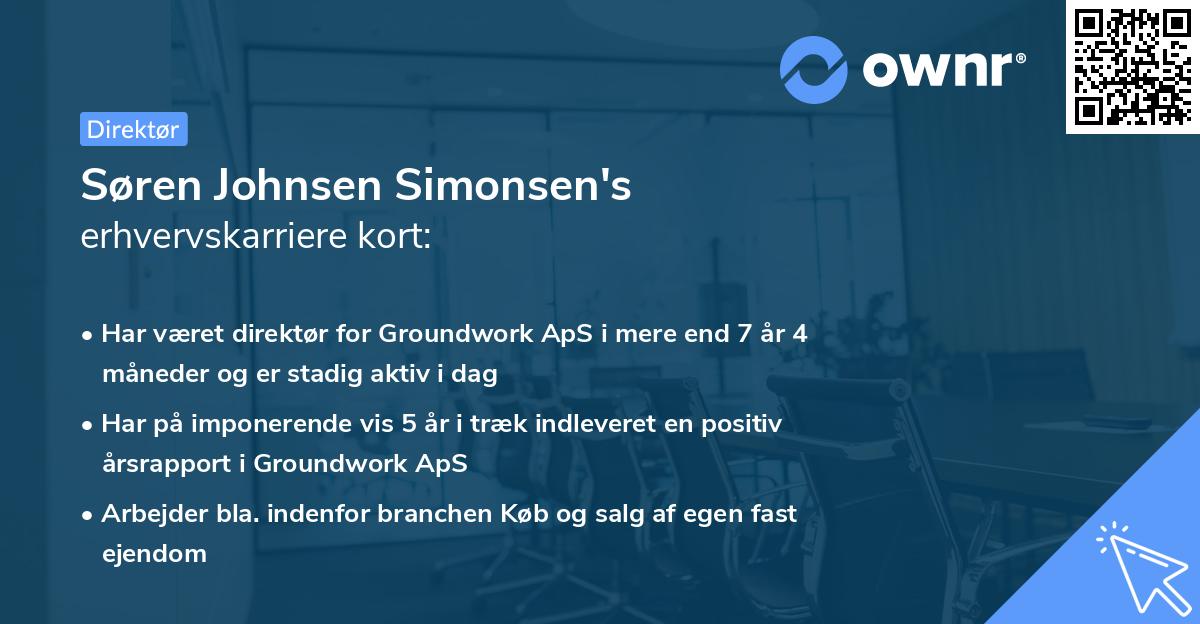 ownr®

Direktør

Søren Johnsen Simonsen's
erhvervskarriere kort:

• Har været direktør for Groundwork ApS i mere end 7 år 4 måneder og er stadig aktiv i dag
• Har på imponerende vis 5 år i træk indleveret en positiv årsrapport i Groundwork ApS
• Arbejder bla. indenfor branchen Køb og salg af egen fast ejendom